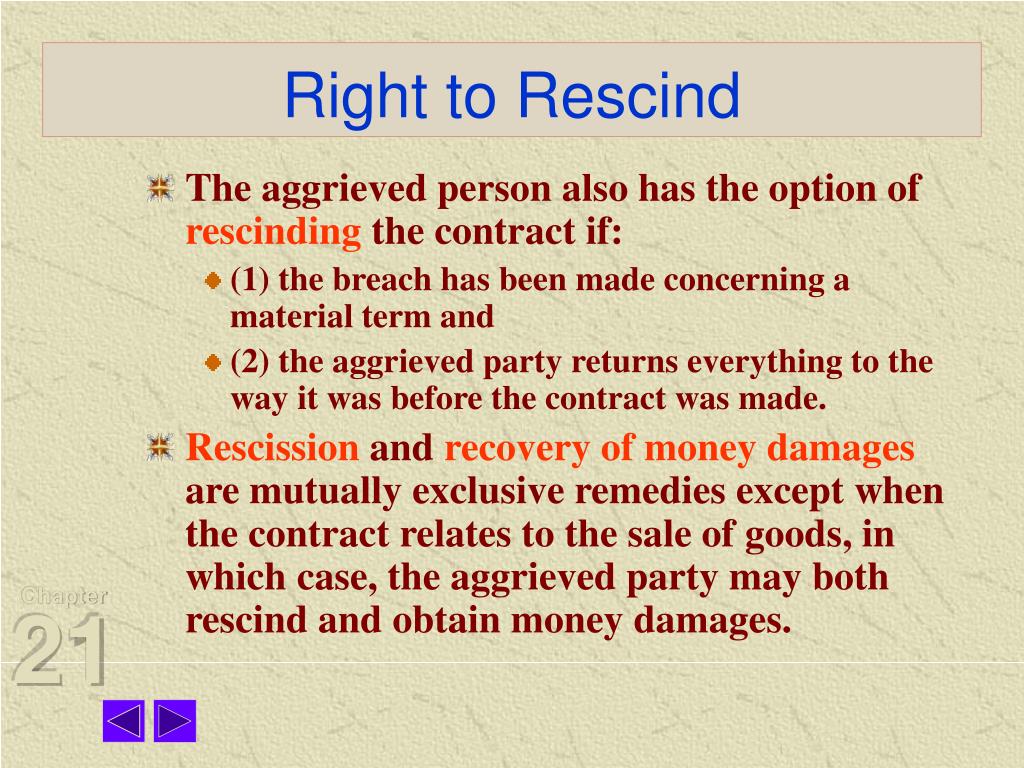 Right to Rescind

The aggrieved person also has the option of rescinding the contract if:

(1) the breach has been made concerning a material term and

(2) the aggrieved party returns everything to the way it was before the contract was made.

Rescission and recovery of money damages are mutually exclusive remedies except when the contract relates to the sale of goods, in which case, the aggrieved party may both rescind and obtain money damages.

Chapter
21